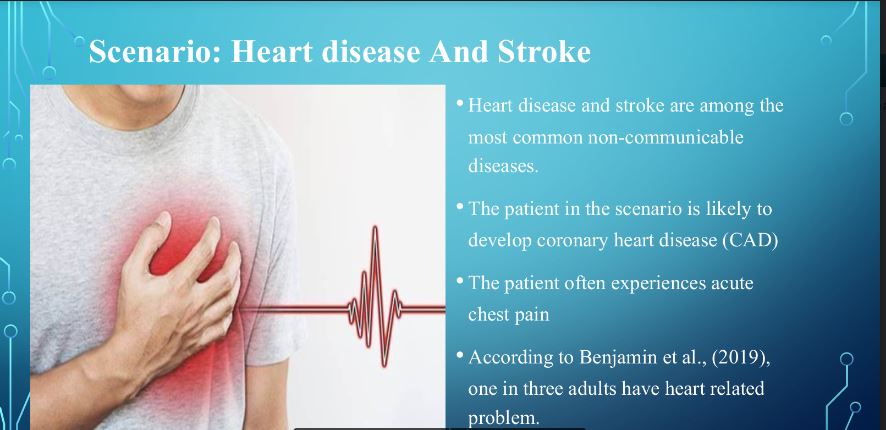 Scenario: Heart disease And Stroke

• Heart disease and stroke are among the most common non-communicable diseases.

• The patient in the scenario is likely to develop coronary heart disease (CAD)

• The patient often experiences acute chest pain

• According to Benjamin et al., (2019), one in three adults have heart related problem.